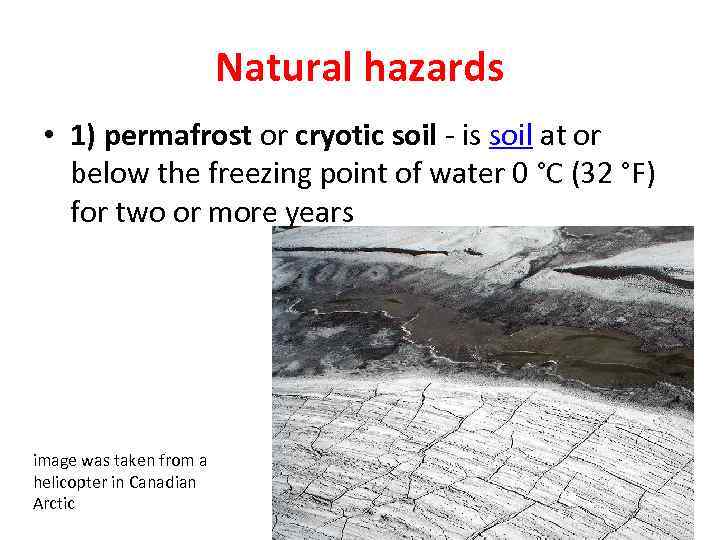 Natural hazards

• 1) permafrost or cryotic soil - is soil at or below the freezing point of water 0 °C (32 °F) for two or more years

image was taken from a helicopter in Canadian Arctic